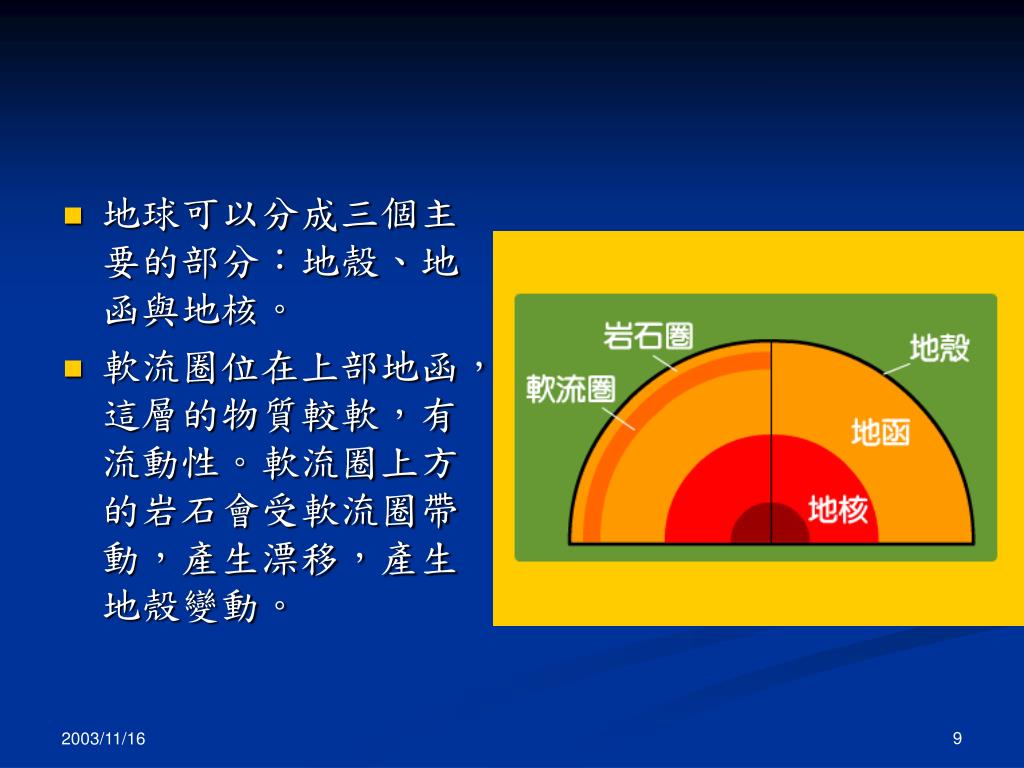 地球可以分成三個主要的部分：地殼、地函與地核。

軟流圈位在上部地函，這層的物質較軟，有流動性。軟流圈上方的岩石會受軟流圈帶動，產生漂移，產生地殼變動。

岩石圈
軟流圈
地殼
地函
地核

2003/11/16

9